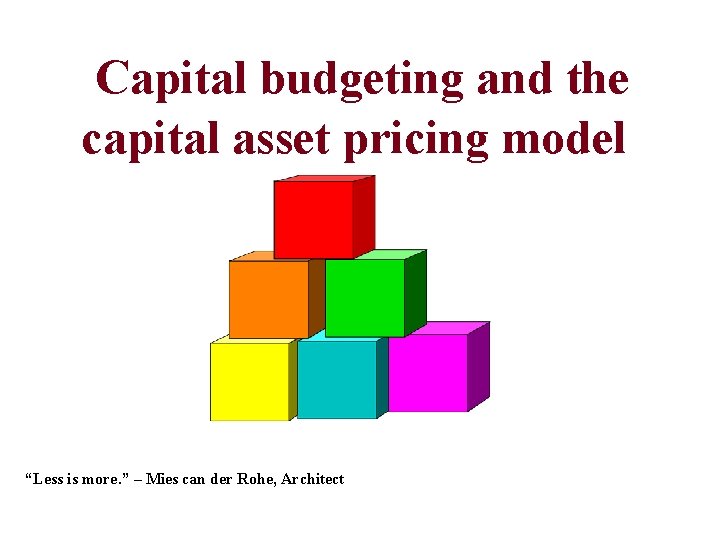 Capital budgeting and the capital asset pricing model

“Less is more.” – Mies can der Rohe, Architect